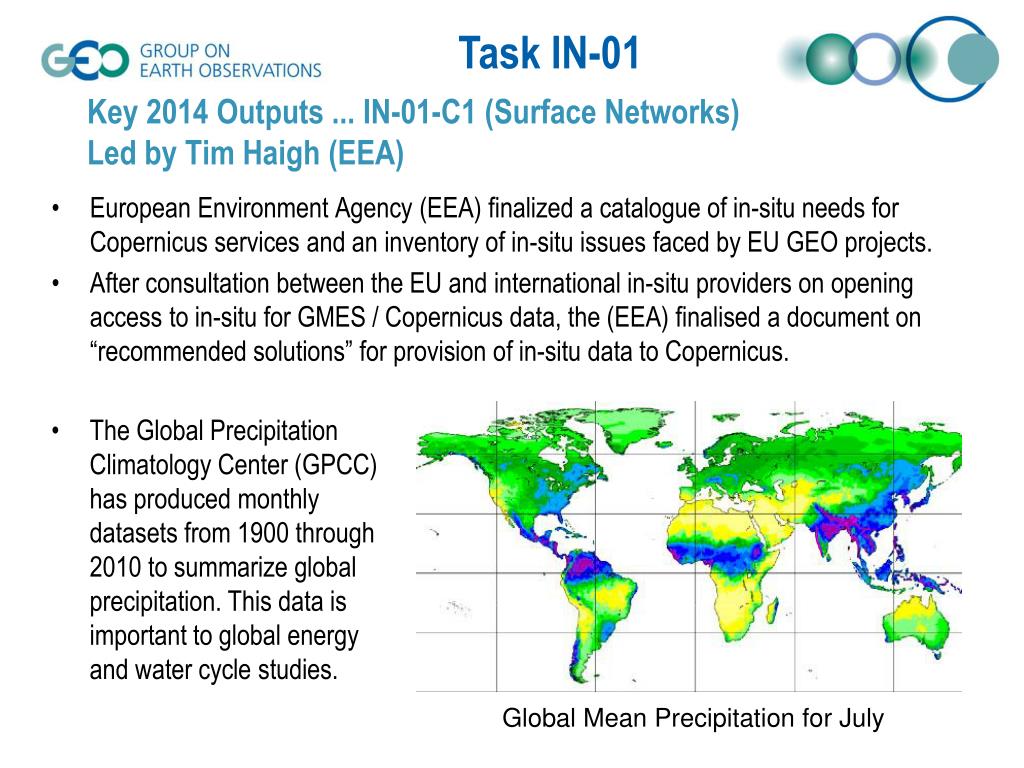 GEO GROUP ON EARTH OBSERVATIONS

Task IN-01

Key 2014 Outputs ... IN-01-C1 (Surface Networks)
Led by Tim Haigh (EEA)

• European Environment Agency (EEA) finalized a catalogue of in-situ needs for Copernicus services and an inventory of in-situ issues faced by EU GEO projects.
• After consultation between the EU and international in-situ providers on opening access to in-situ for GMES / Copernicus data, the (EEA) finalised a document on “recommended solutions” for provision of in-situ data to Copernicus.

• The Global Precipitation Climatology Center (GPCC) has produced monthly datasets from 1900 through 2010 to summarize global precipitation. This data is important to global energy and water cycle studies.

Global Mean Precipitation for July